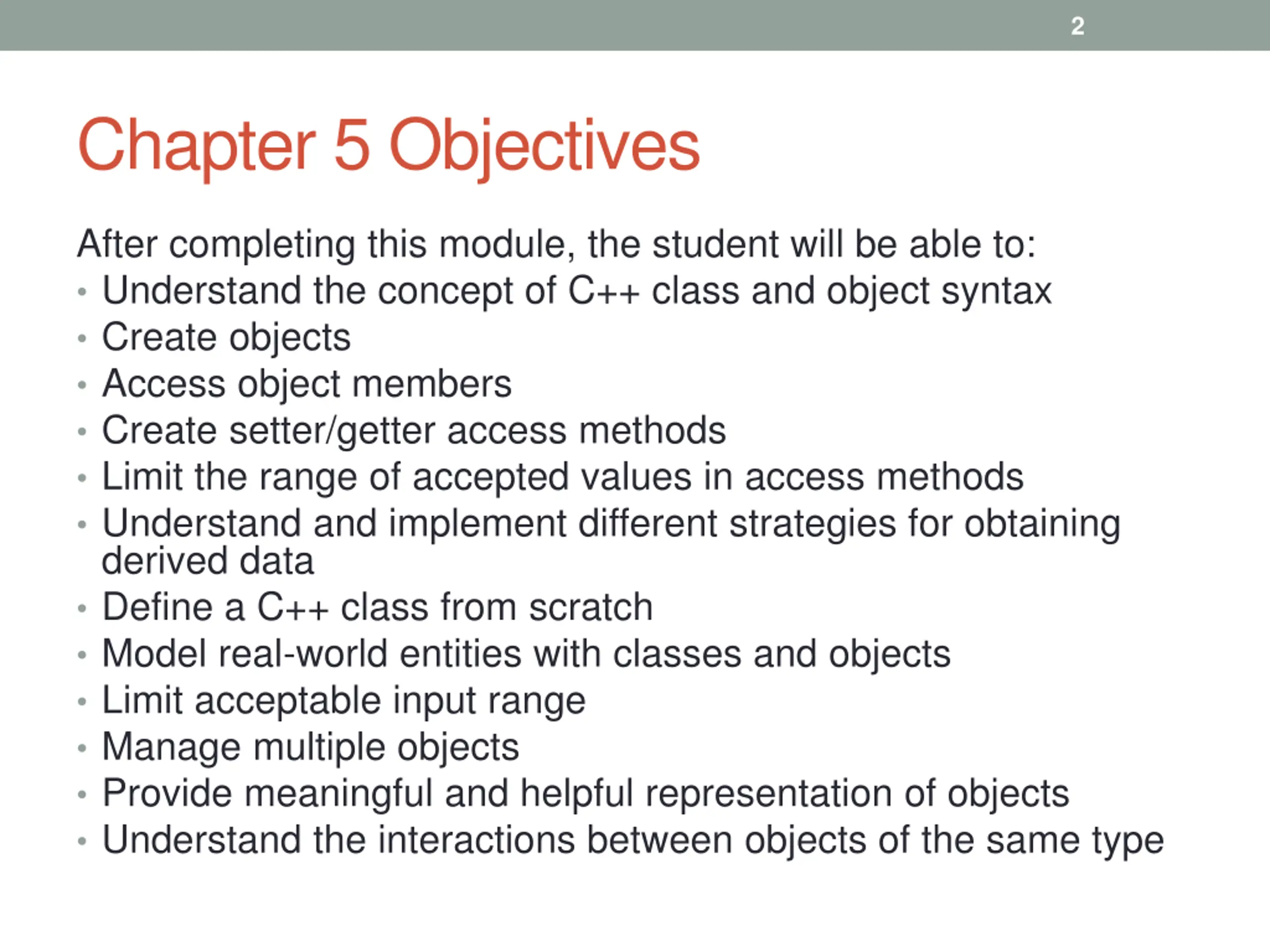 2

Chapter 5 Objectives

After completing this module, the student will be able to:
• Understand the concept of C++ class and object syntax
• Create objects
• Access object members
• Create setter/getter access methods
• Limit the range of accepted values in access methods
• Understand and implement different strategies for obtaining derived data
• Define a C++ class from scratch
• Model real-world entities with classes and objects
• Limit acceptable input range
• Manage multiple objects
• Provide meaningful and helpful representation of objects
• Understand the interactions between objects of the same type